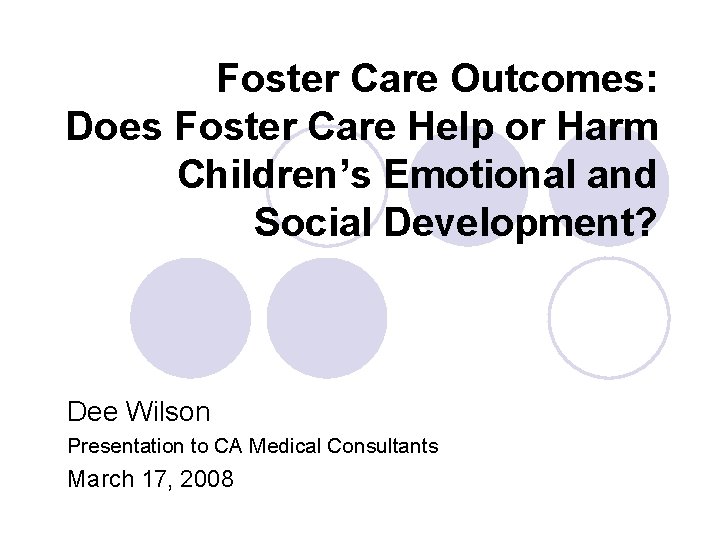 Foster Care Outcomes:
Does Foster Care Help or Harm Children's Emotional and Social Development?

Dee Wilson
Presentation to CA Medical Consultants
March 17, 2008